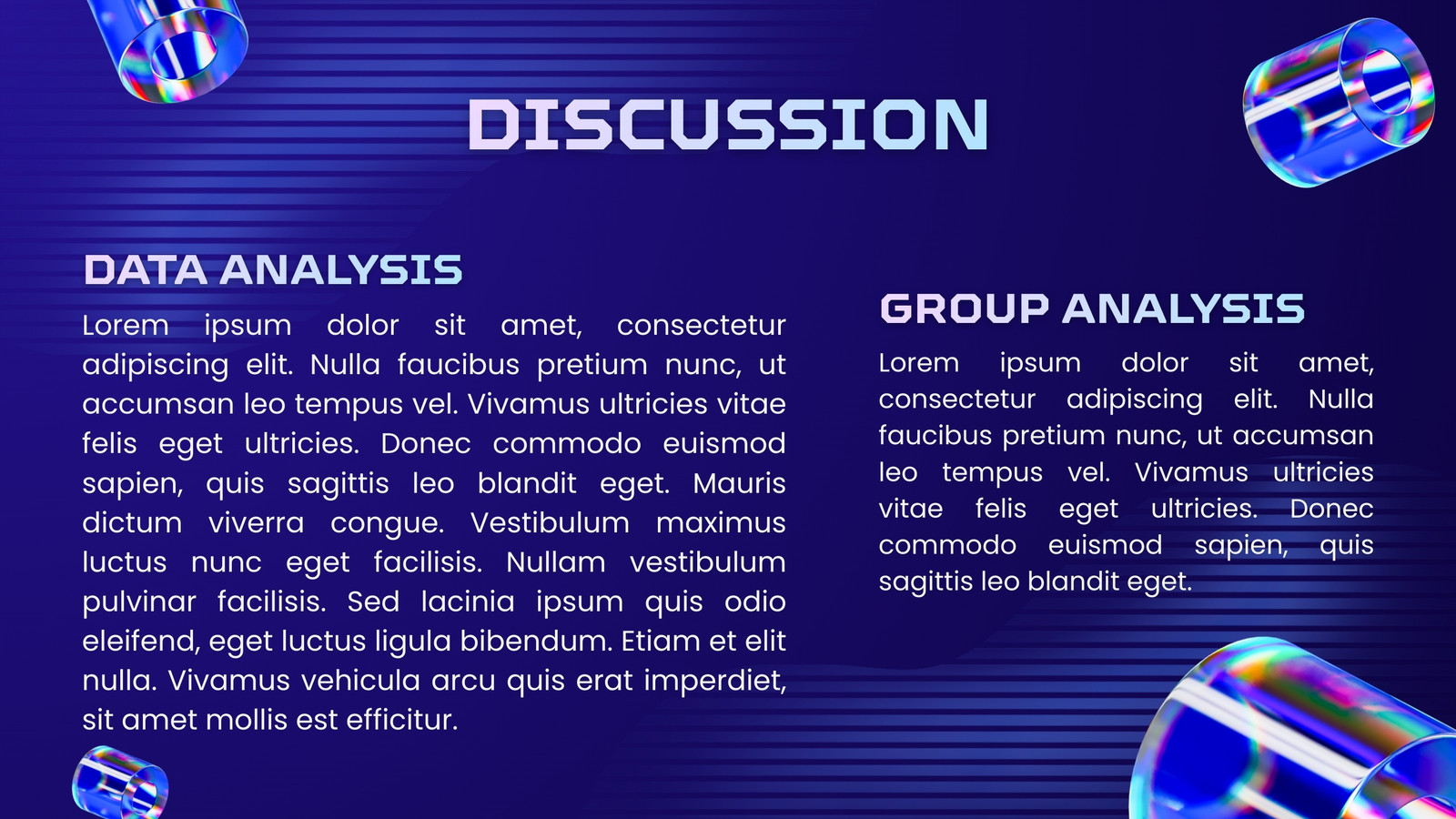 DISCUSSION

DATA ANALYSIS

Lorem ipsum dolor sit amet, consectetur adipiscing elit. Nulla faucibus pretium nunc, ut accumsan leo tempus vel. Vivamus ultricies vitae felis eget ultricies. Donec commodo euismod sapien, quis sagittis leo blandit eget. Mauris dictum viverra congue. Vestibulum maximus luctus nunc eget facilisis. Nullam vestibulum pulvinar facilisis. Sed lacinia ipsum quis odio eleifend, eget luctus ligula bibendum. Etiam et elit nulla. Vivamus vehicula arcu quis erat imperdiet, sit amet mollis est efficitur.

GROUP ANALYSIS

Lorem ipsum dolor sit amet, consectetur adipiscing elit. Nulla faucibus pretium nunc, ut accumsan leo tempus vel. Vivamus ultricies vitae felis eget ultricies. Donec commodo euismod sapien, quis sagittis leo blandit eget.